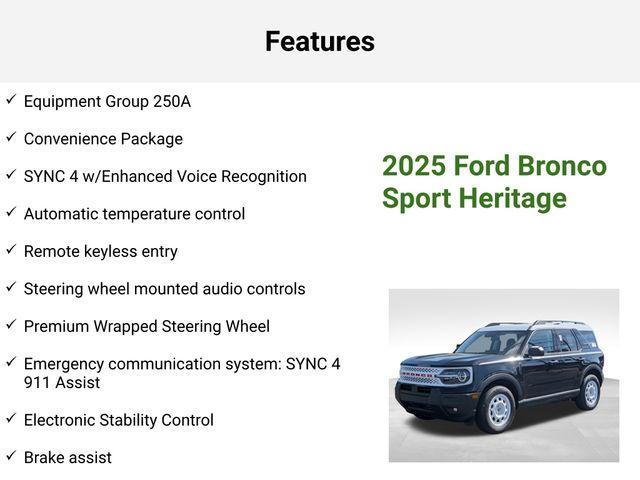 Features

✓ Equipment Group 250A

✓ Convenience Package

✓ SYNC 4 w/Enhanced Voice Recognition

✓ Automatic temperature control

✓ Remote keyless entry

✓ Steering wheel mounted audio controls

✓ Premium Wrapped Steering Wheel

✓ Emergency communication system: SYNC 4 911 Assist

✓ Electronic Stability Control

✓ Brake assist

2025 Ford Bronco Sport Heritage

BRONCO